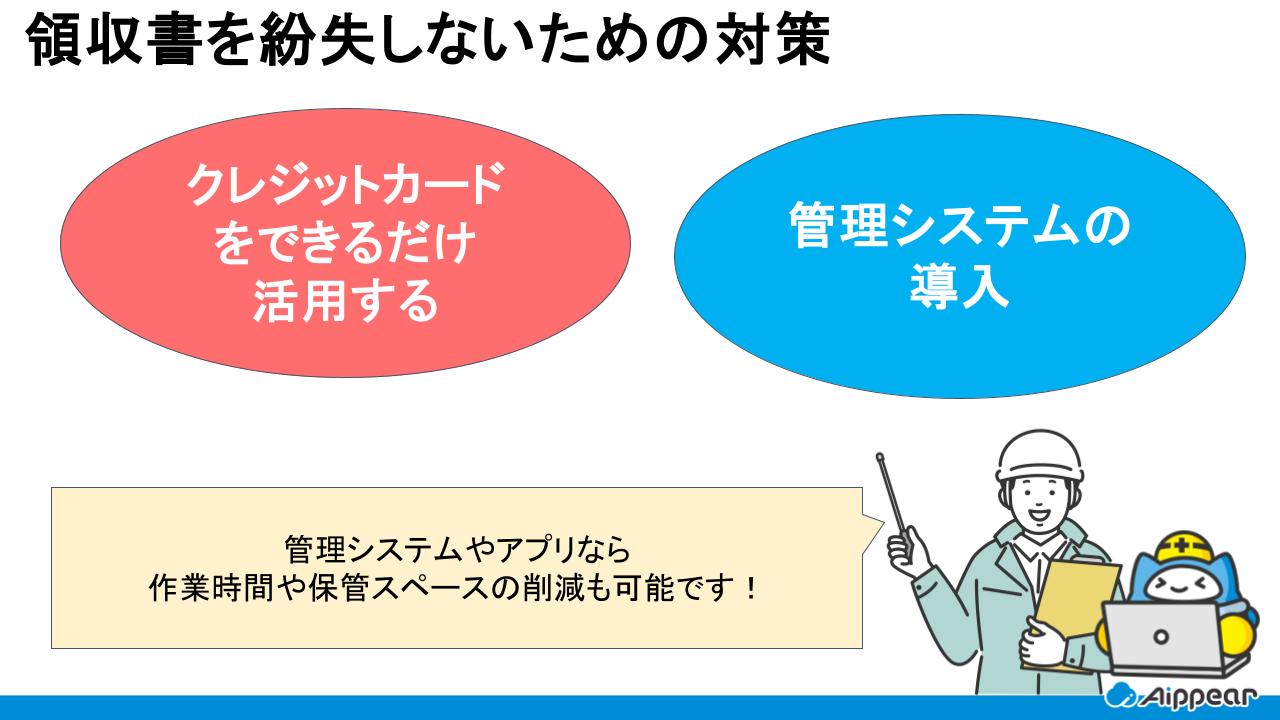 領収書を紛失しないための対策

クレジットカードをできるだけ活用する

管理システムの導入

管理システムやアプリなら
作業時間や保管スペースの削減も可能です！

Aippear